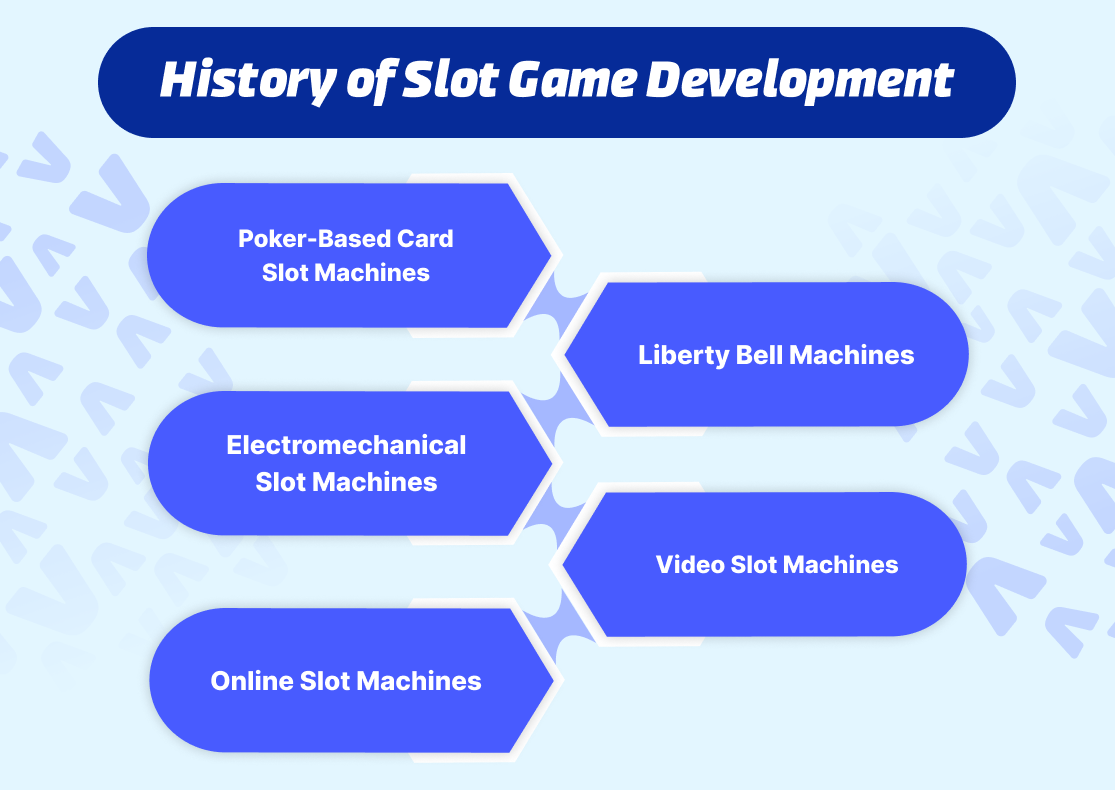 History of Slot Game Development

Poker-Based Card Slot Machines

Liberty Bell Machines

Electromechanical Slot Machines

Video Slot Machines

Online Slot Machines